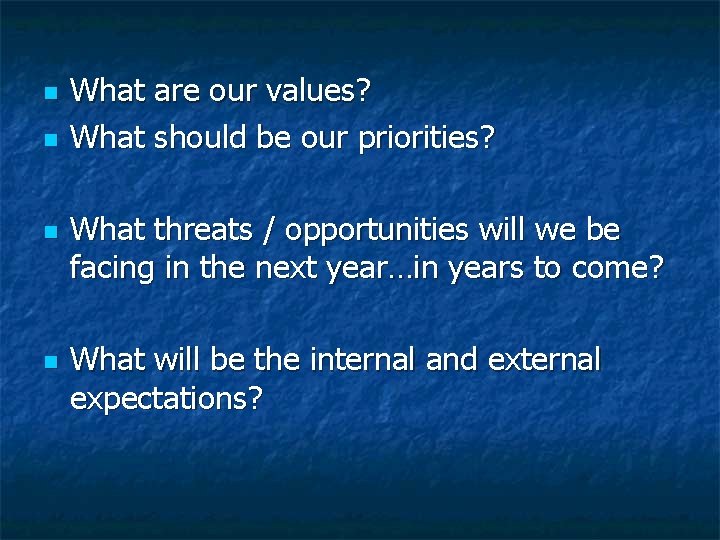 - What are our values?
- What should be our priorities?

- What threats / opportunities will we be facing in the next year…in years to come?

- What will be the internal and external expectations?